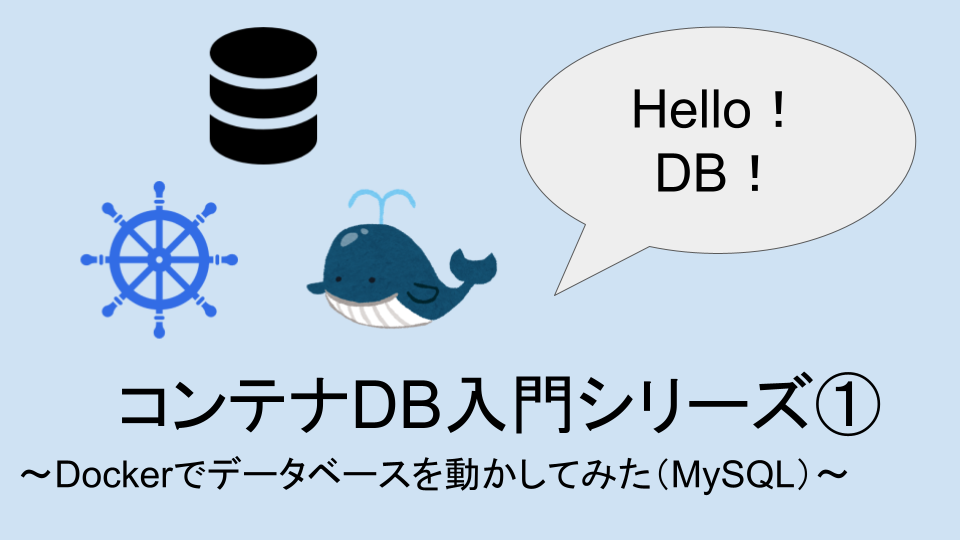 Hello！
DB！

コンテナDB入門シリーズ①

〜Dockerでデータベースを動かしてみた（MySQL）〜